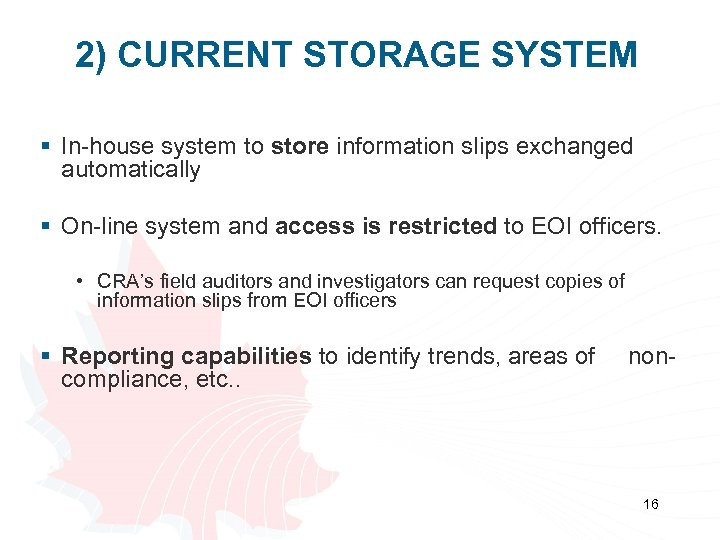 2) CURRENT STORAGE SYSTEM

▪ In-house system to store information slips exchanged automatically

▪ On-line system and access is restricted to EOI officers.

• CRA's field auditors and investigators can request copies of information slips from EOI officers

▪ Reporting capabilities to identify trends, areas of non-compliance, etc..

16